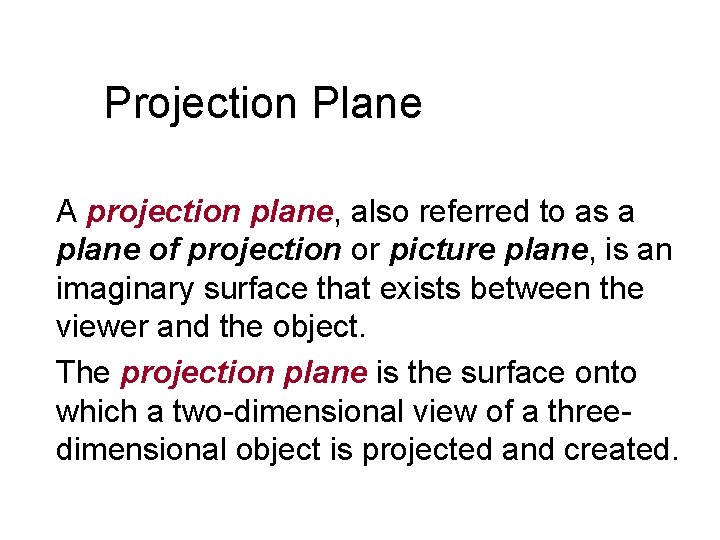 Projection Plane

A projection plane, also referred to as a plane of projection or picture plane, is an imaginary surface that exists between the viewer and the object.

The projection plane is the surface onto which a two-dimensional view of a three-dimensional object is projected and created.